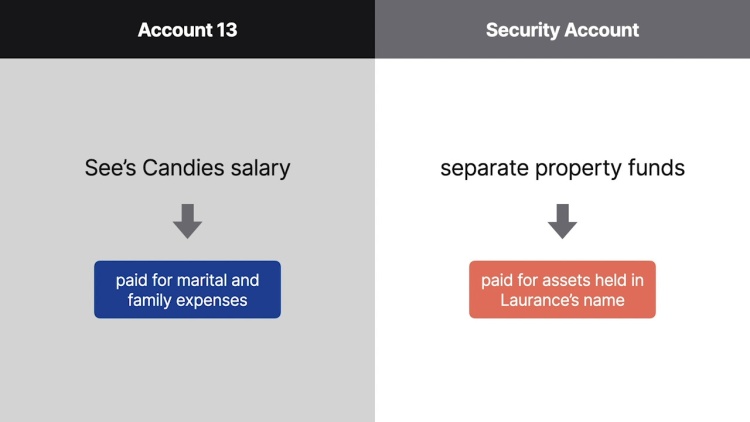 Account 13

See's Candies salary

paid for marital and family expenses

Security Account

separate property funds

paid for assets held in Laurance's name